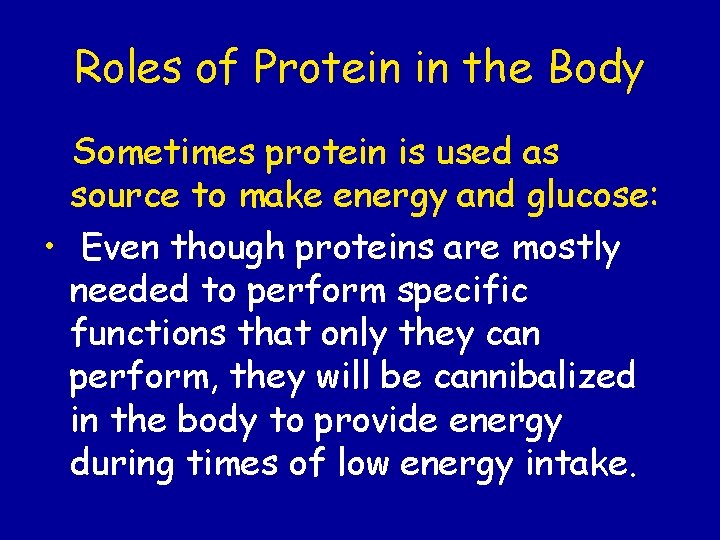 Roles of Protein in the Body

Sometimes protein is used as source to make energy and glucose:

• Even though proteins are mostly needed to perform specific functions that only they can perform, they will be cannibalized in the body to provide energy during times of low energy intake.